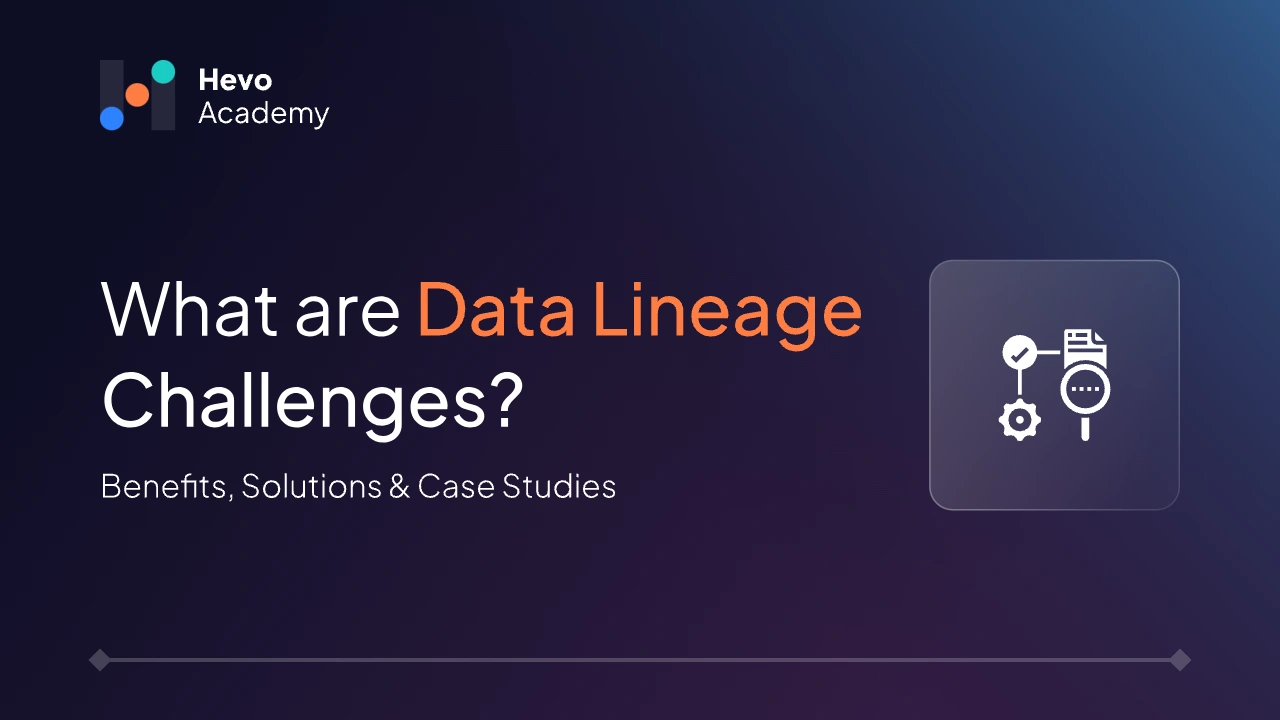 Hevo
Academy

What are Data Lineage Challenges?

Benefits, Solutions & Case Studies